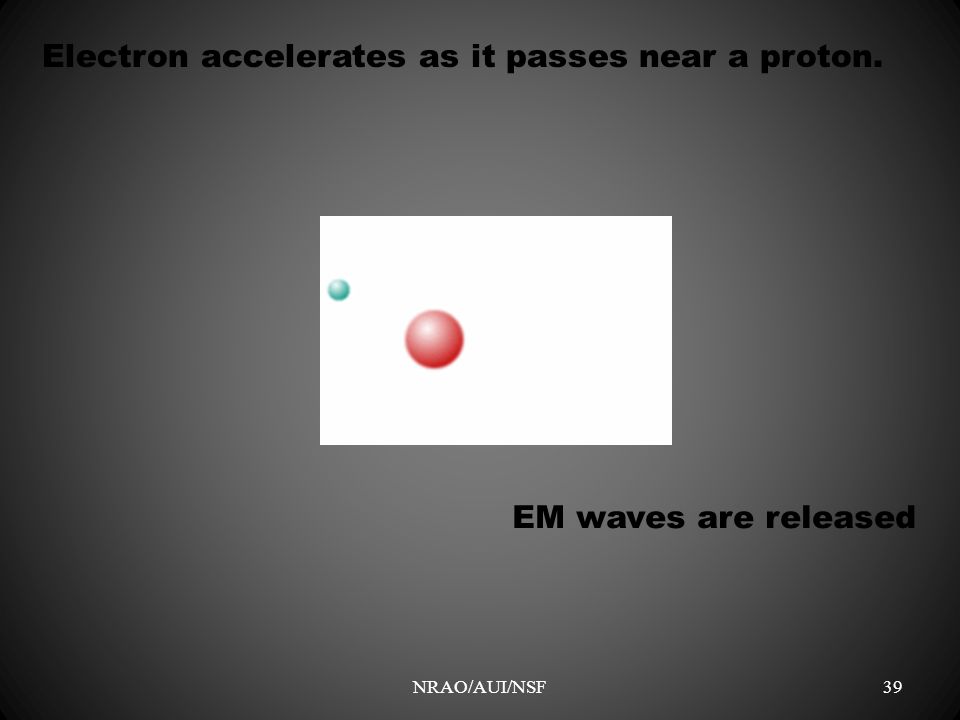 Electron accelerates as it passes near a proton.

EM waves are released

NRAO/AUI/NSF

39